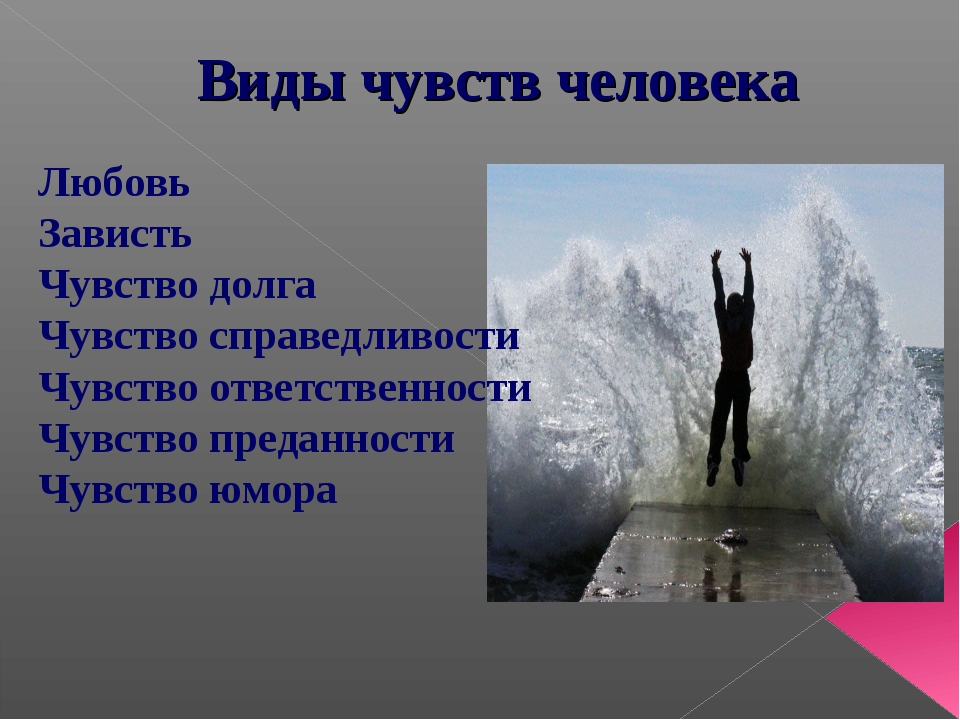 Виды чувств человека

Любовь
Зависть
Чувство долга
Чувство справедливости
Чувство ответственности
Чувство преданности
Чувство юмора